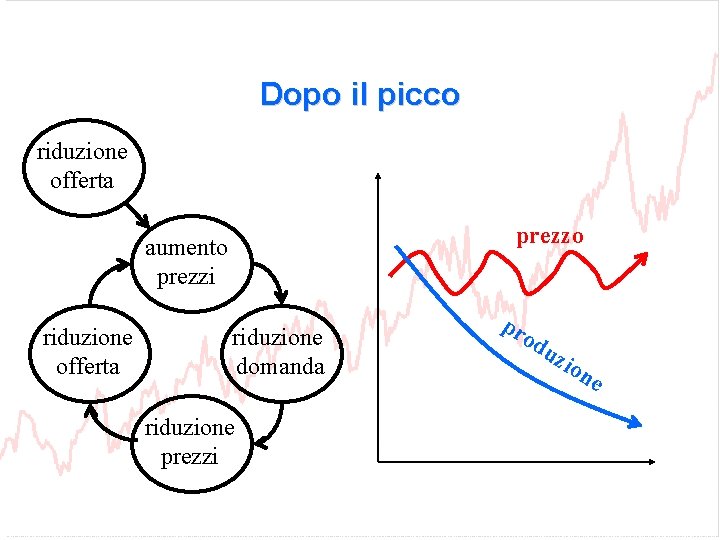 Dopo il picco

riduzione offerta

aumento prezzi

riduzione domanda

riduzione prezzi

riduzione offerta

prezzo

produzione